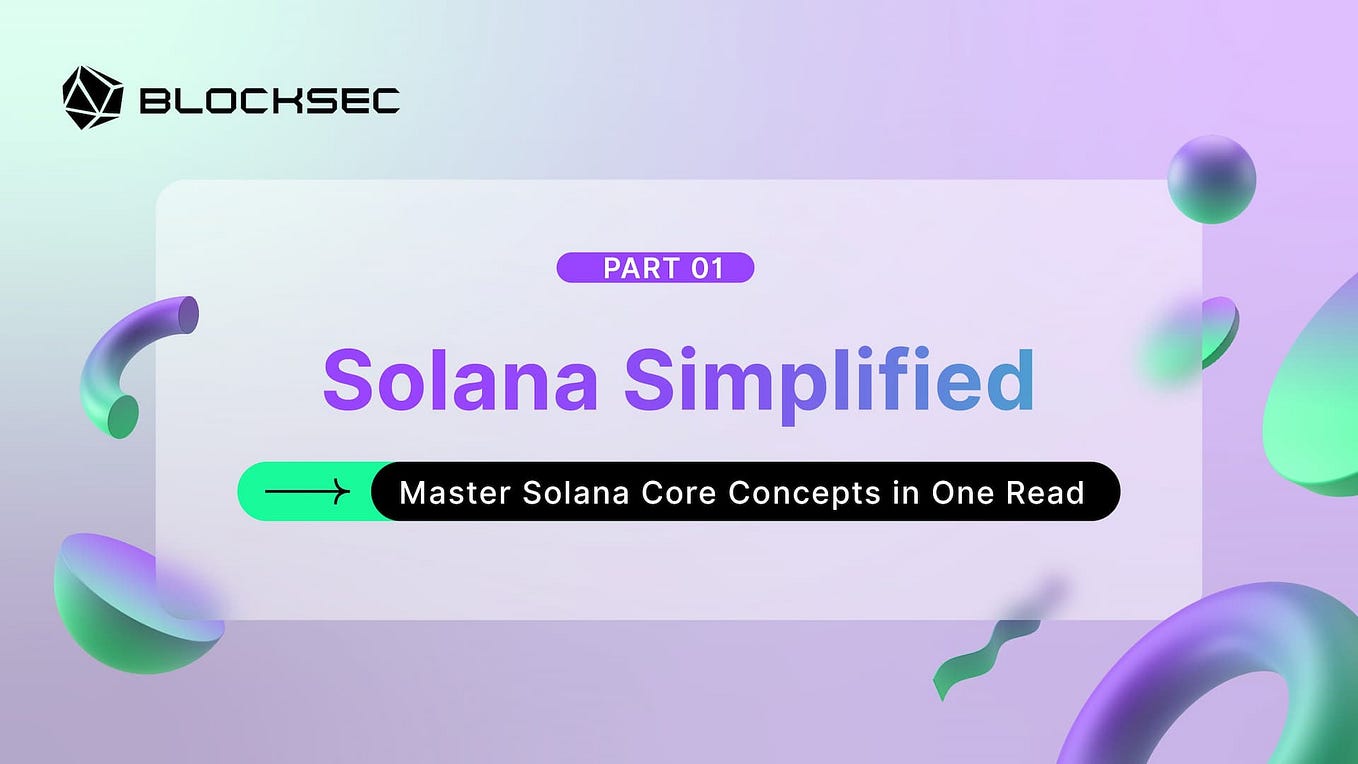 BLOCKSEC

PART 01

Solana Simplified

Master Solana Core Concepts in One Read